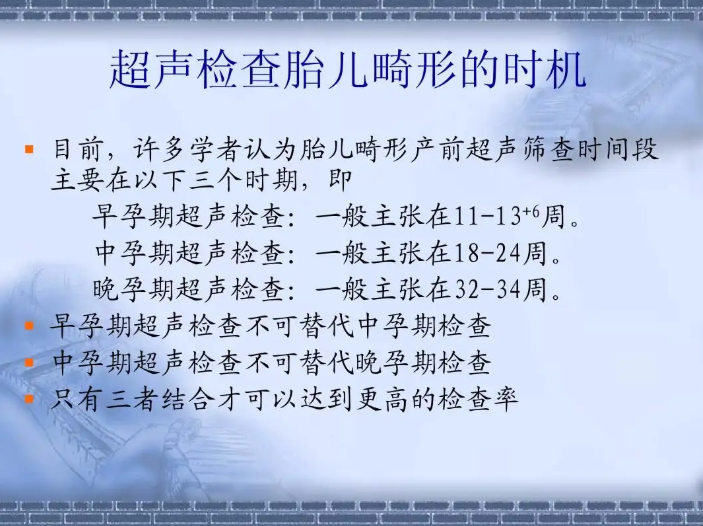 超声检查胎儿畸形的时机

目前，许多学者认为胎儿畸形产前超声筛查时间段主要在以下三个时期，即

早孕期超声检查：一般主张在11-13$^{+6}$周。

中孕期超声检查：一般主张在18-24周。

晚孕期超声检查：一般主张在32-34周。

早孕期超声检查不可替代中孕期检查

中孕期超声检查不可替代晚孕期检查

只有三者结合才可以达到更高的检查率